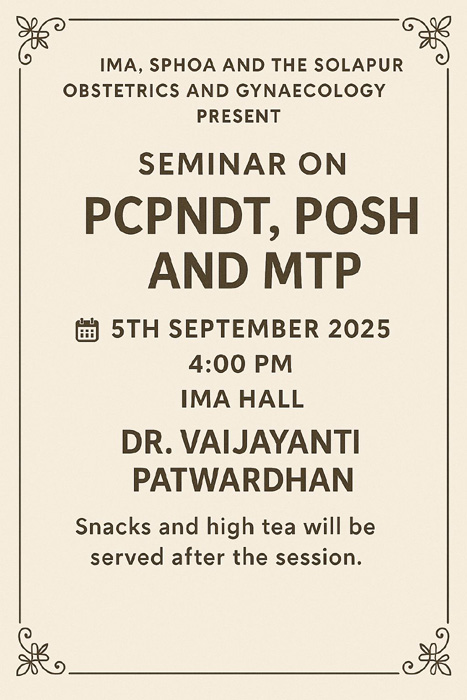 IMA, SPHOA AND THE SOLAPUR OBSTETRICS AND GYNAECOLOGY PRESENT

SEMINAR ON

PCPNDT, POSH AND MTP

5TH SEPTEMBER 2025

4:00 PM

IMA HALL

DR. VAIJAYANTI PATWARDHAN

Snacks and high tea will be served after the session.